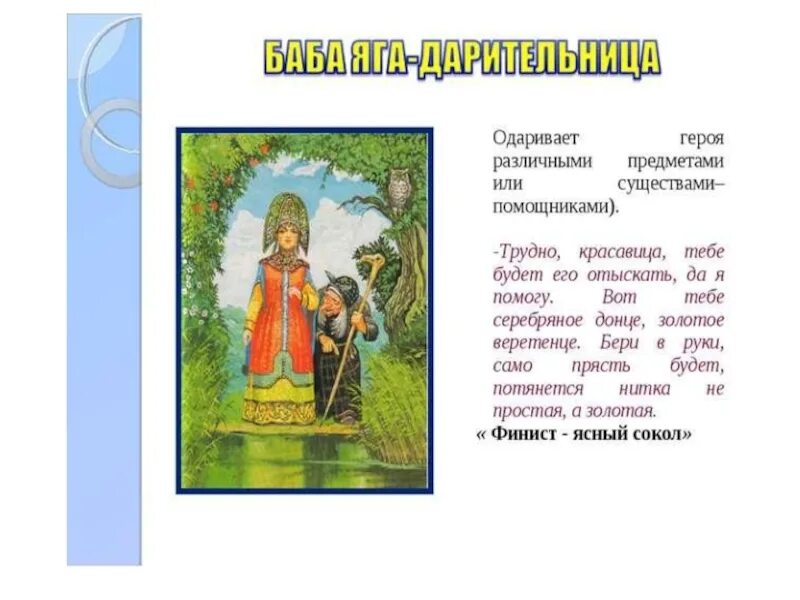 БАБА ЯГА-ДАРИТЕЛЬНИЦА

Одаривает героя различными предметами или существами–помощниками).

-Трудно, красавица, тебе будет его отыскать, да я помогу. Вот тебе серебряное донце, золотое веретенце. Бери в руки, само прясть будет, потянется нитка не простая, а золотая.

« Финист - ясный сокол»